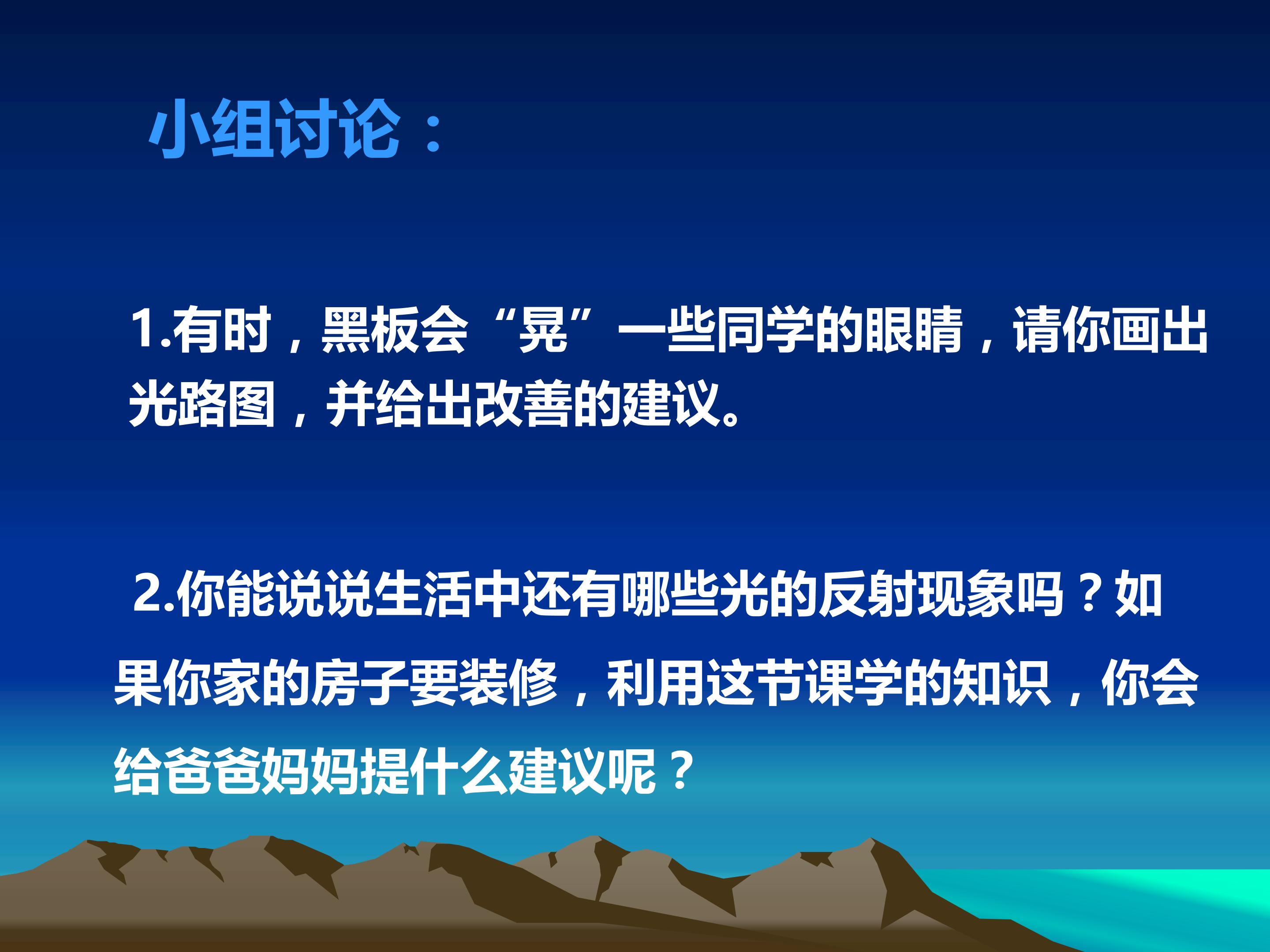 小组讨论：

1.有时，黑板会“晃”一些同学的眼睛，请你画出光路图，并给出改善的建议。

2.你能说说生活中还有哪些光的反射现象吗？如果你家的房子要装修，利用这节课学的知识，你会给爸爸妈妈提什么建议呢？